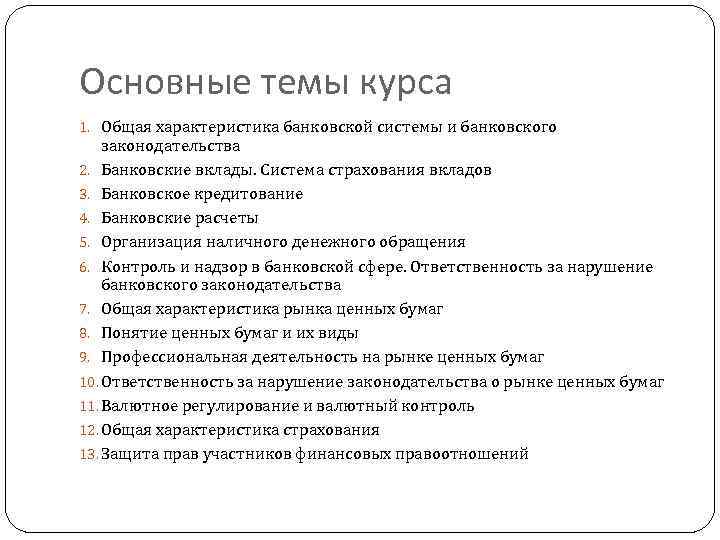 Основные темы курса

1. Общая характеристика банковской системы и банковского законодательства
2. Банковские вклады. Система страхования вкладов
3. Банковское кредитование
4. Банковские расчеты
5. Организация наличного денежного обращения
6. Контроль и надзор в банковской сфере. Ответственность за нарушение банковского законодательства
7. Общая характеристика рынка ценных бумаг
8. Понятие ценных бумаг и их виды
9. Профессиональная деятельность на рынке ценных бумаг
10. Ответственность за нарушение законодательства о рынке ценных бумаг
11. Валютное регулирование и валютный контроль
12. Общая характеристика страхования
13. Защита прав участников финансовых правоотношений